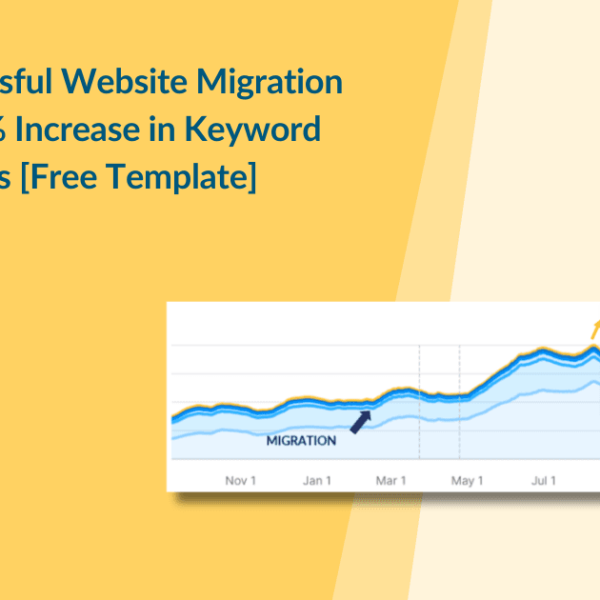 sful Website Migration
% Increase in Keyword
s [Free Template]

MIGRATION

Nov 1
Jan 1
Mar 1
May 1
Jul 1